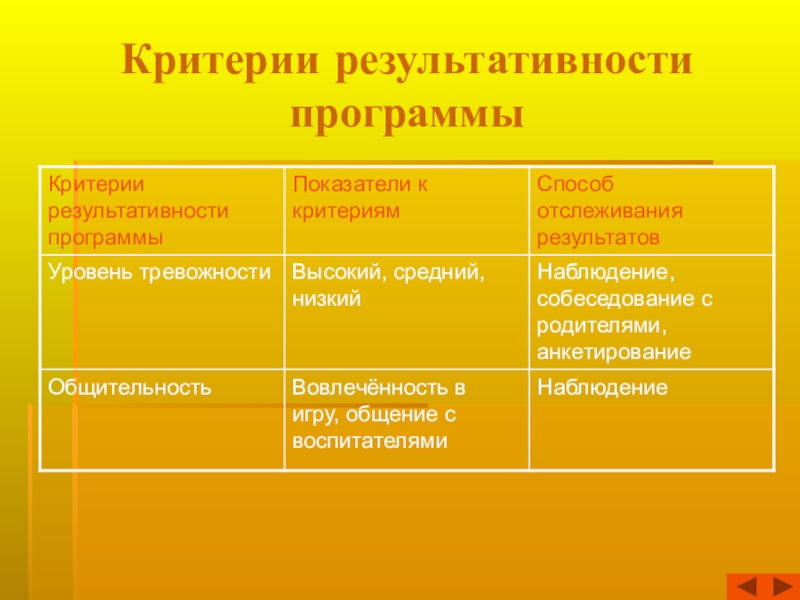 Критерии результативности программы

| Критерии результативности программы | Показатели к критериям | Способ отслеживания результатов |
|---|---|---|
| Уровень тревожности | Высокий, средний, низкий | Наблюдение, собеседование с родителями, анкетирование |
| Общительность | Вовлечённость в игру, общение с воспитателями | Наблюдение |